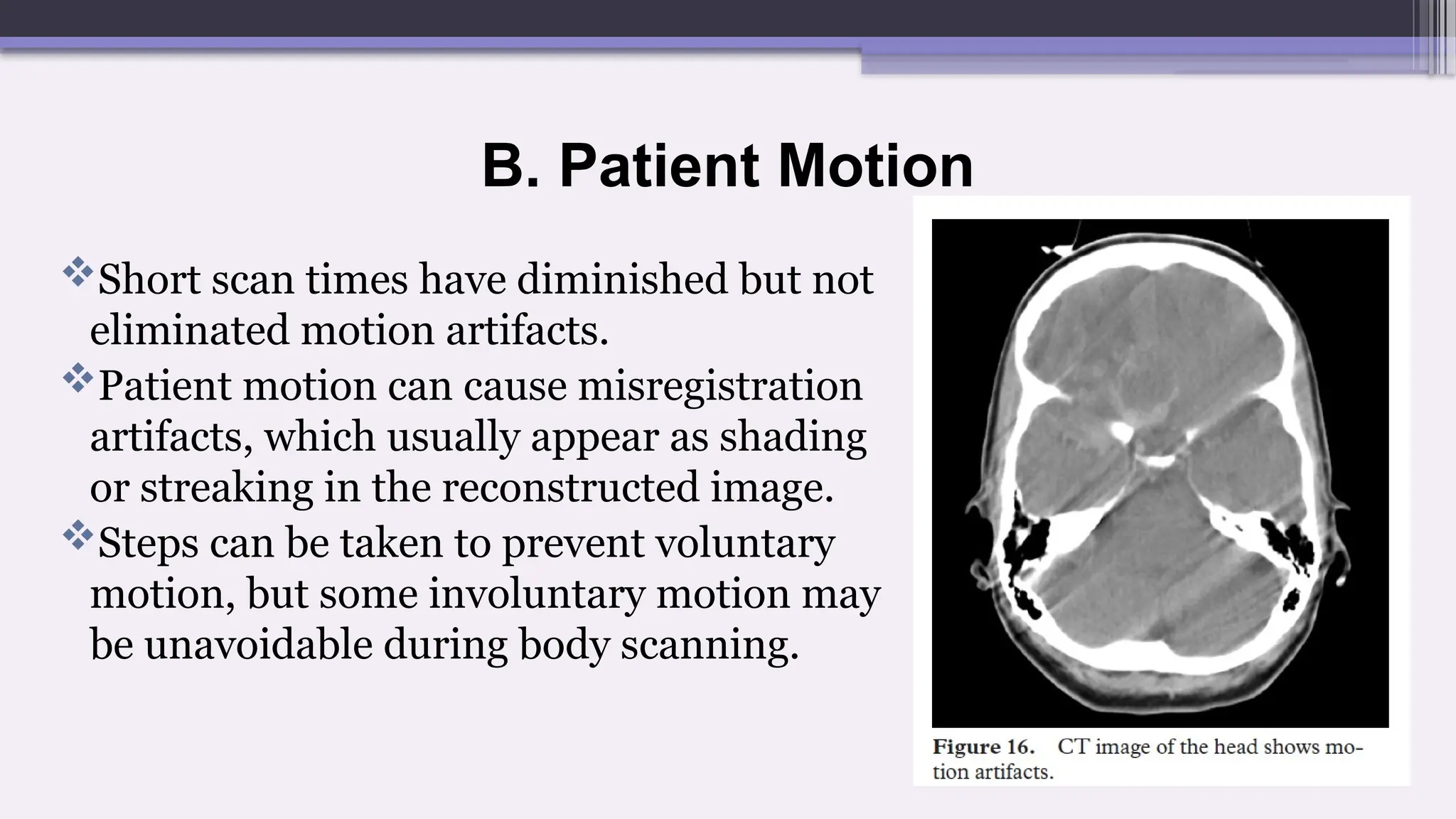 B. Patient Motion

❖Short scan times have diminished but not eliminated motion artifacts.

❖Patient motion can cause misregistration artifacts, which usually appear as shading or streaking in the reconstructed image.

❖Steps can be taken to prevent voluntary motion, but some involuntary motion may be unavoidable during body scanning.

Figure 16. CT image of the head shows motion artifacts.